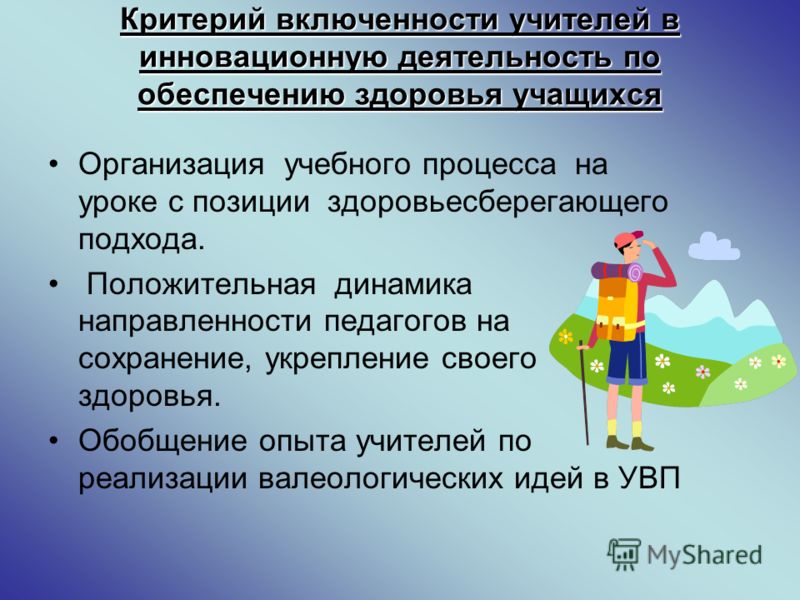 Критерий включенности учителей в инновационную деятельность по обеспечению здоровья учащихся

• Организация учебного процесса на уроке с позиции здоровьесберегающего подхода.

• Положительная динамика направленности педагогов на сохранение, укрепление своего здоровья.

• Обобщение опыта учителей по реализации валеологических идей в УВП

MyShared